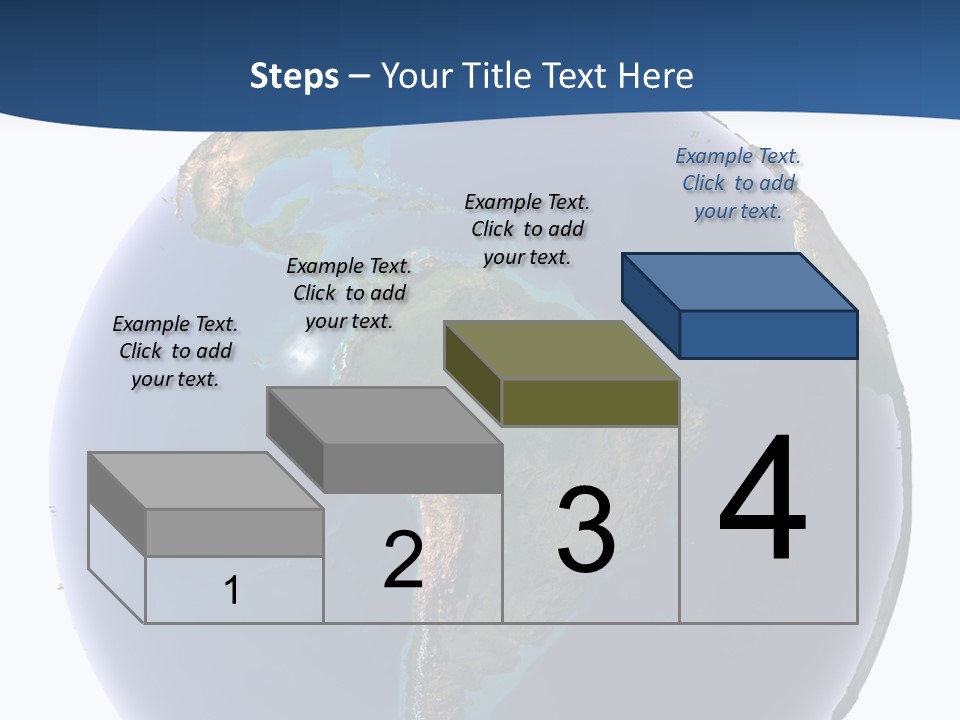 Steps – Your Title Text Here

Example Text. Click to add your text.

Example Text. Click to add your text.

Example Text. Click to add your text.

Example Text. Click to add your text.

1

2

3

4